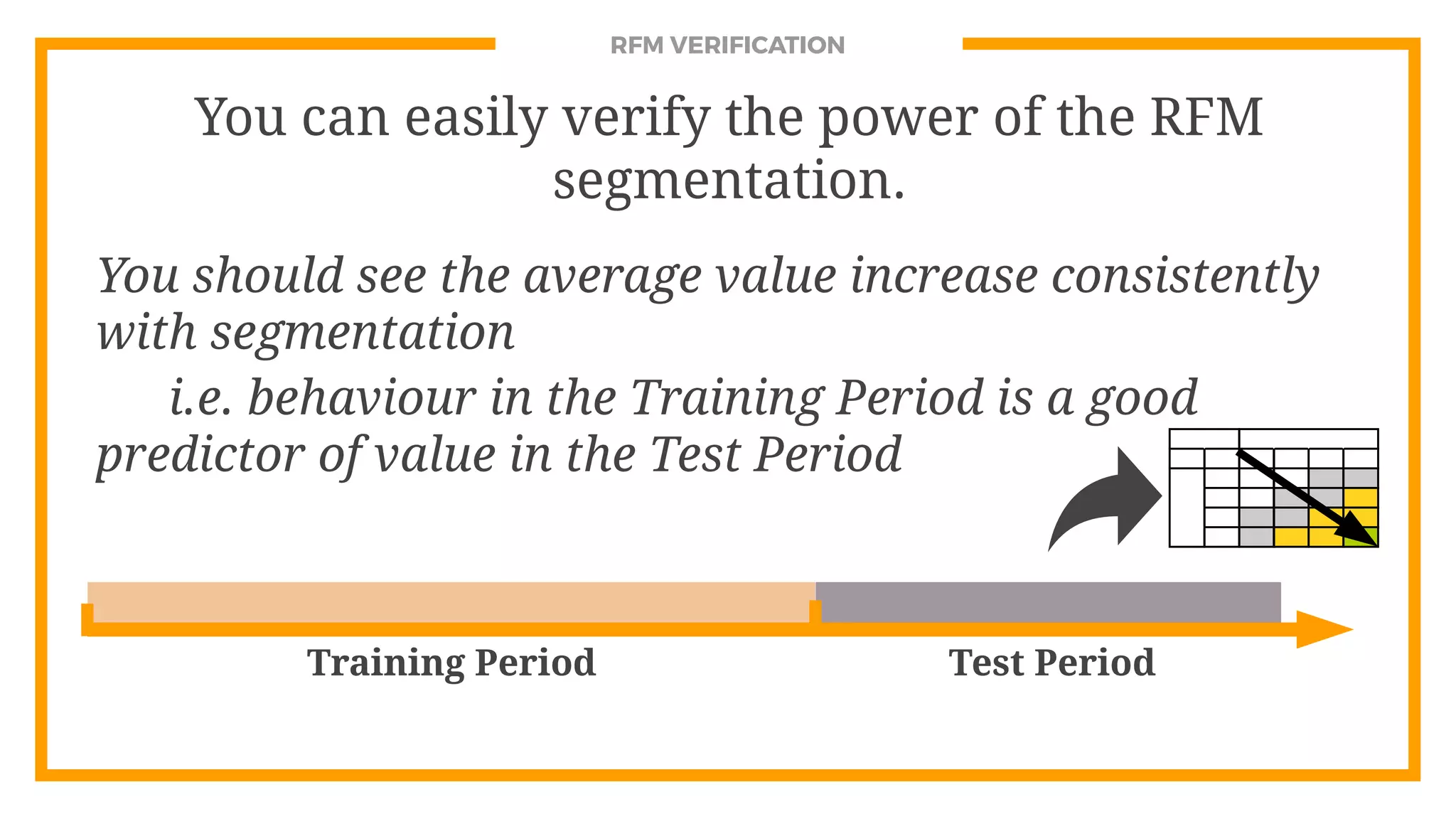 RFM VERIFICATION

You can easily verify the power of the RFM segmentation.

You should see the average value increase consistently with segmentation

i.e. behaviour in the Training Period is a good predictor of value in the Test Period

Training Period

Test Period